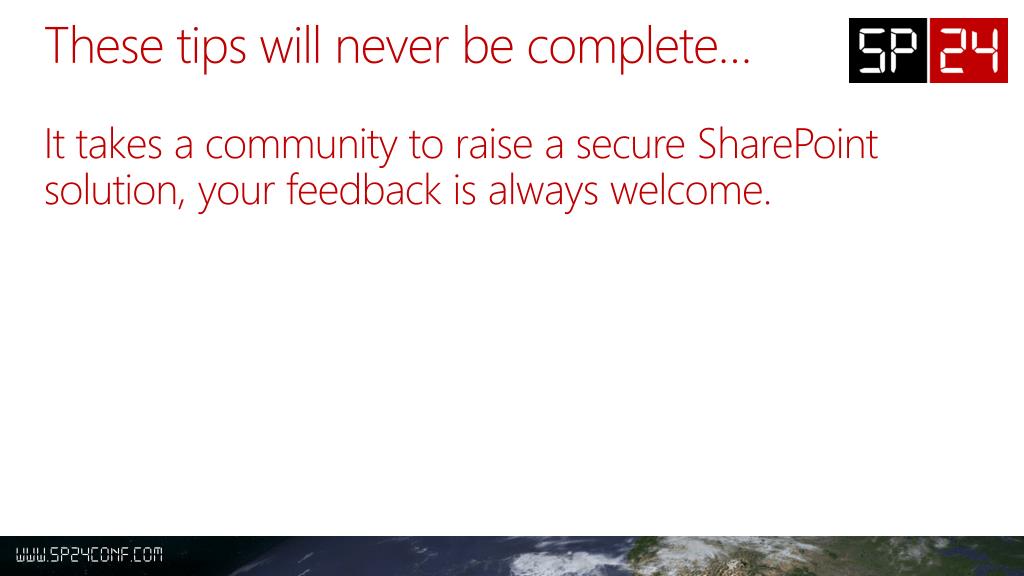 These tips will never be complete…

SP 24

It takes a community to raise a secure SharePoint solution, your feedback is always welcome.

WWW.SP24CONF.COM